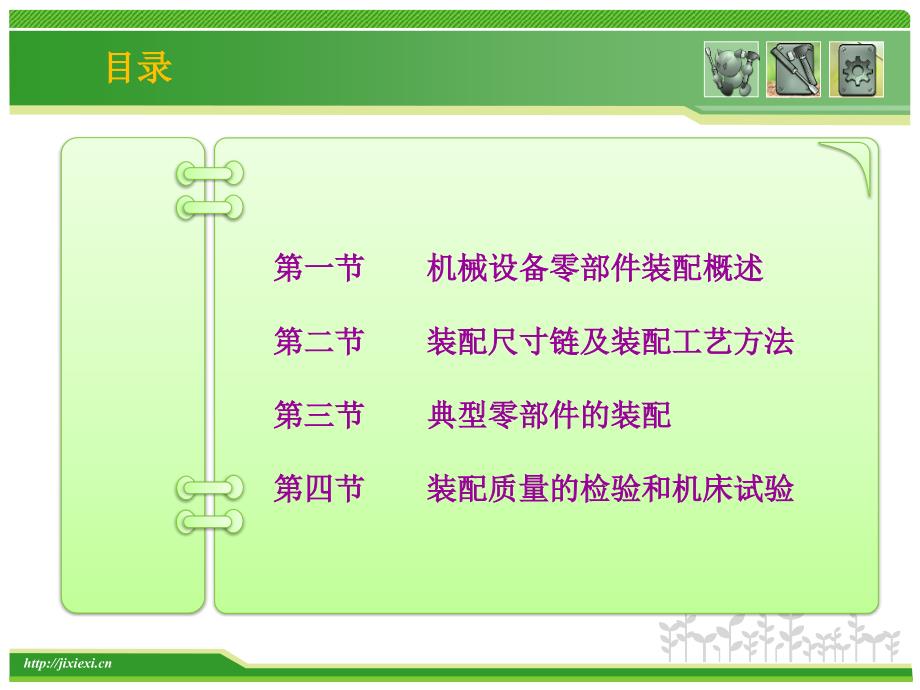 目录

第一节　　机械设备零部件装配概述

第二节　　装配尺寸链及装配工艺方法

第三节　　典型零部件的装配

第四节　　装配质量的检验和机床试验

http://jixiexi.cn